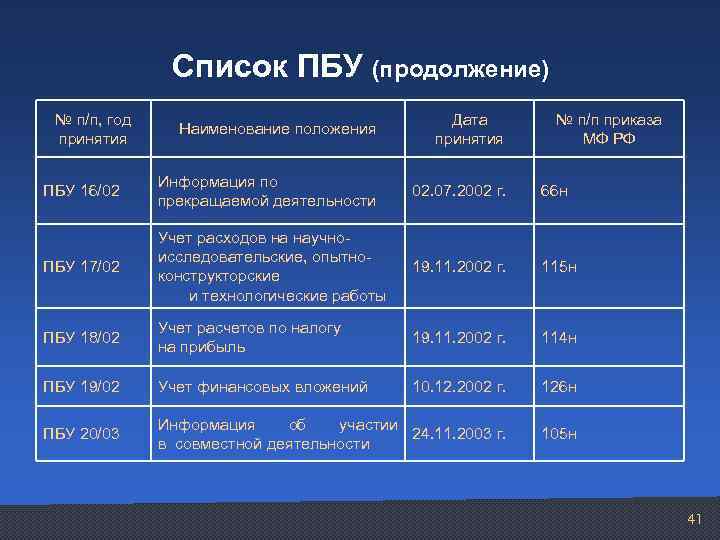 Список ПБУ (продолжение)

| № п/п, год принятия | Наименование положения | Дата принятия | № п/п приказа МФ РФ |
|---|---|---|---|
| ПБУ 16/02 | Информация по прекращаемой деятельности | 02.07.2002 г. | 66н |
| ПБУ 17/02 | Учет расходов на научно-исследовательские, опытно-конструкторские и технологические работы | 19.11.2002 г. | 115н |
| ПБУ 18/02 | Учет расчетов по налогу на прибыль | 19.11.2002 г. | 114н |
| ПБУ 19/02 | Учет финансовых вложений | 10.12.2002 г. | 126н |
| ПБУ 20/03 | Информация об участии в совместной деятельности | 24.11.2003 г. | 105н |

41